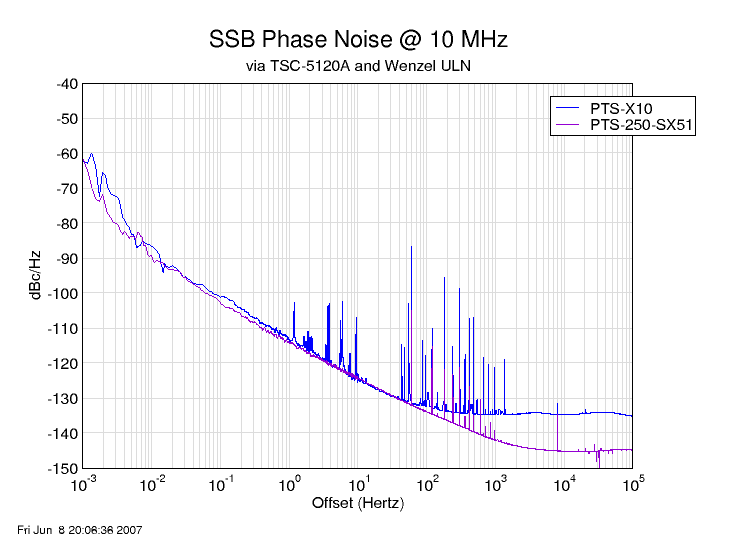 SSB Phase Noise @ 10 MHz
via TSC-5120A and Wenzel ULN

PTS-X10
PTS-250-SX51

dBc/Hz

-40
-50
-60
-70
-80
-90
-100
-110
-120
-130
-140
-150

$10^{-3}$ $10^{-2}$ $10^{-1}$ $10^{0}$ $10^{1}$ $10^{2}$ $10^{3}$ $10^{4}$ $10^{5}$

Offset (Hertz)

Fri Jun 8 20:06:36 2007